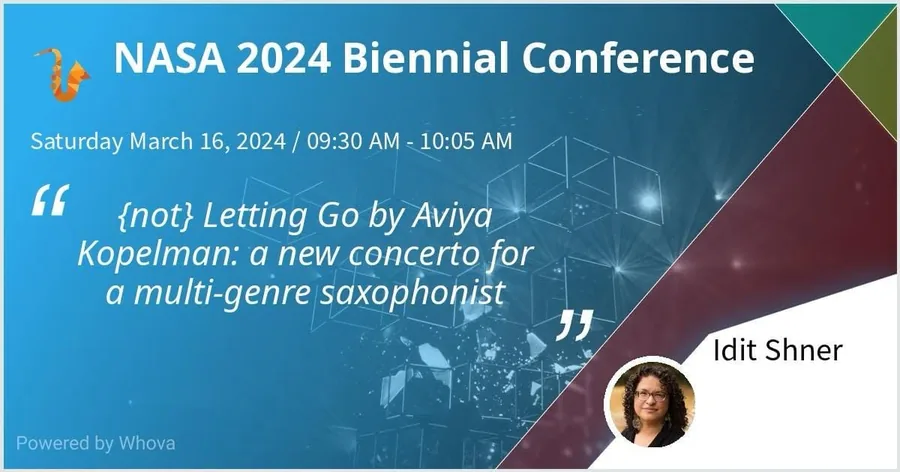 NASA 2024 Biennial Conference

Saturday March 16, 2024 / 09:30 AM - 10:05 AM

“ {not} Letting Go by Aviya Kopelman: a new concerto for a multi-genre saxophonist ”

Idit Shner

Powered by Whova